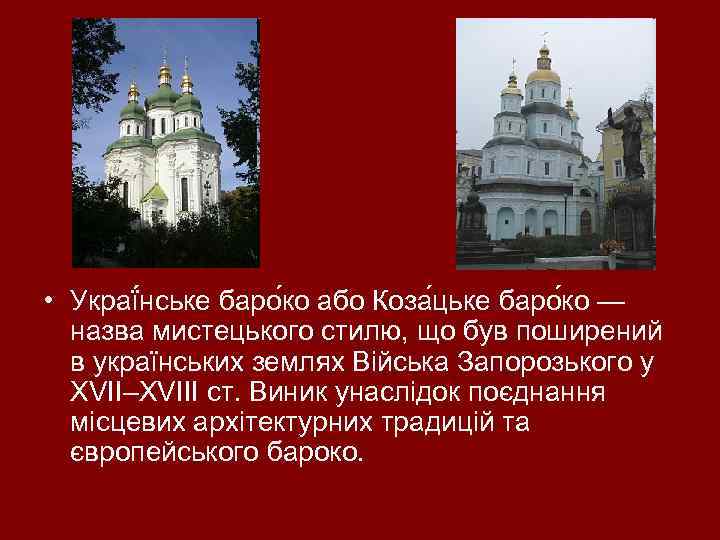 • Украї́нське баро́ко або Коза́цьке баро́ко — назва мистецького стилю, що був поширений в українських землях Війська Запорозького у XVII–XVIII ст. Виник унаслідок поєднання місцевих архітектурних традицій та європейського бароко.